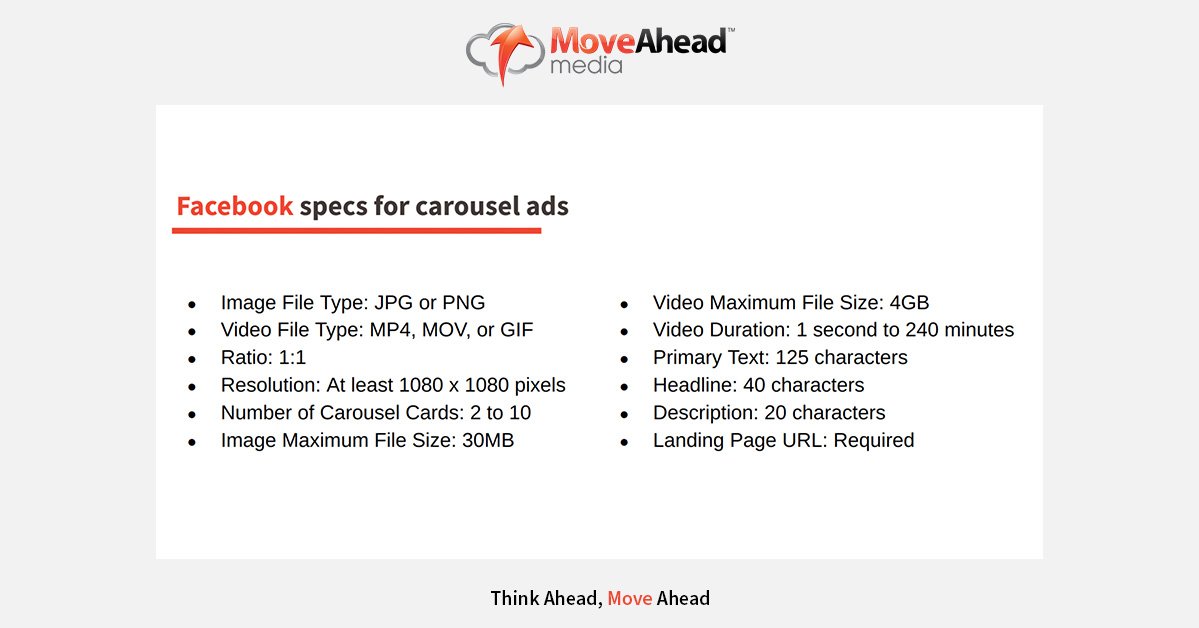 MoveAhead™ media

Facebook specs for carousel ads

- Image File Type: JPG or PNG
- Video File Type: MP4, MOV, or GIF
- Ratio: 1:1
- Resolution: At least 1080 x 1080 pixels
- Number of Carousel Cards: 2 to 10
- Image Maximum File Size: 30MB

- Video Maximum File Size: 4GB
- Video Duration: 1 second to 240 minutes
- Primary Text: 125 characters
- Headline: 40 characters
- Description: 20 characters
- Landing Page URL: Required

Think Ahead, Move Ahead